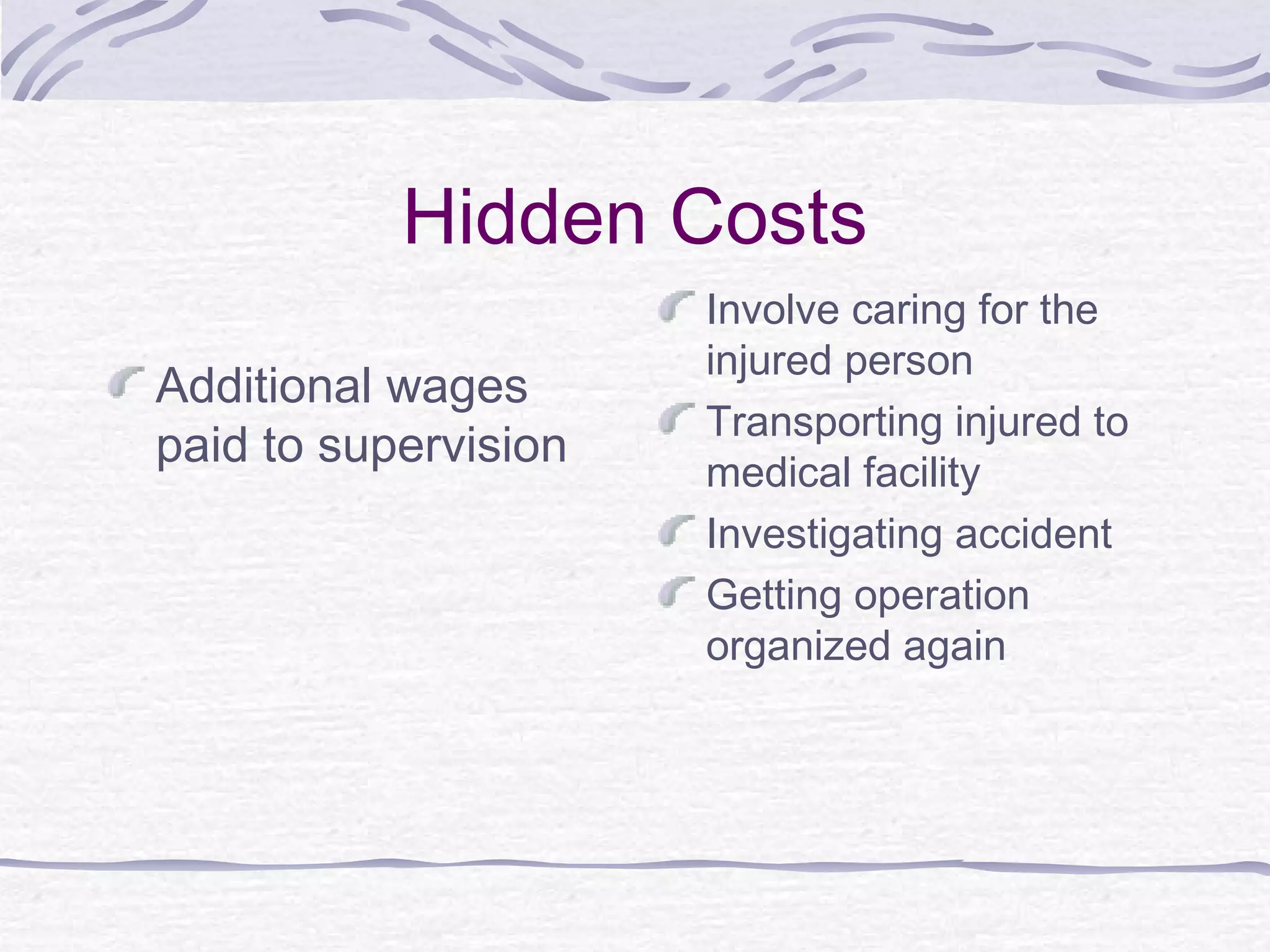 Hidden Costs

Additional wages paid to supervision

Involve caring for the injured person

Transporting injured to medical facility

Investigating accident

Getting operation organized again